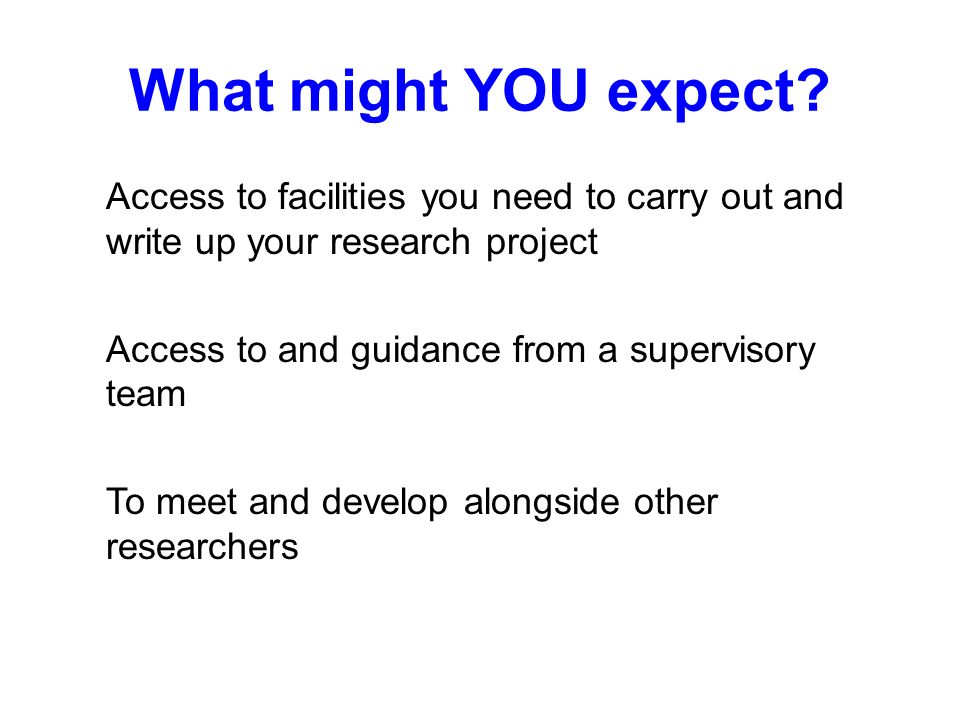 What might YOU expect?

Access to facilities you need to carry out and write up your research project

Access to and guidance from a supervisory team

To meet and develop alongside other researchers